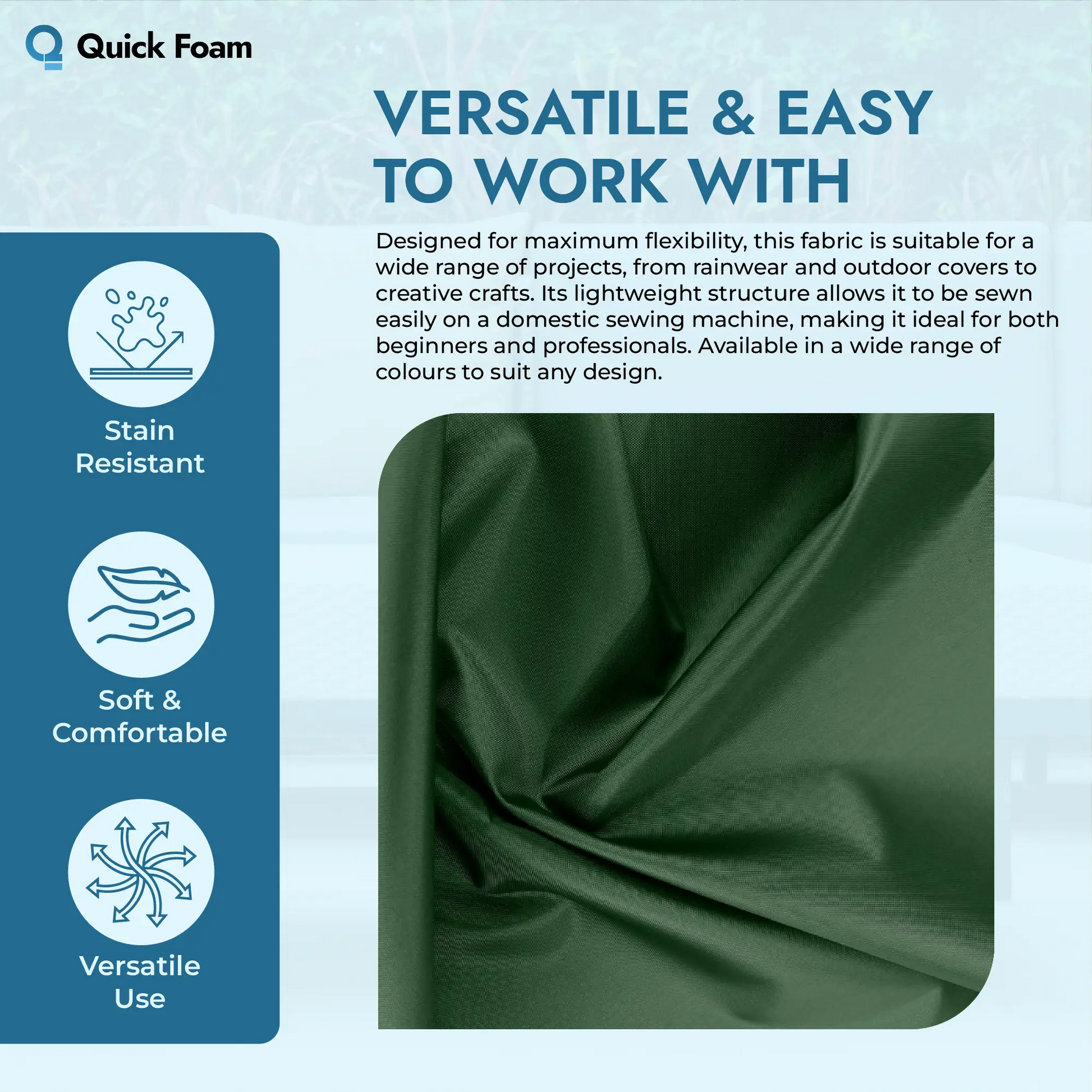 Quick Foam

VERSATILE & EASY TO WORK WITH

Designed for maximum flexibility, this fabric is suitable for a wide range of projects, from rainwear and outdoor covers to creative crafts. Its lightweight structure allows it to be sewn easily on a domestic sewing machine, making it ideal for both beginners and professionals. Available in a wide range of colours to suit any design.

Stain Resistant

Soft & Comfortable

Versatile Use